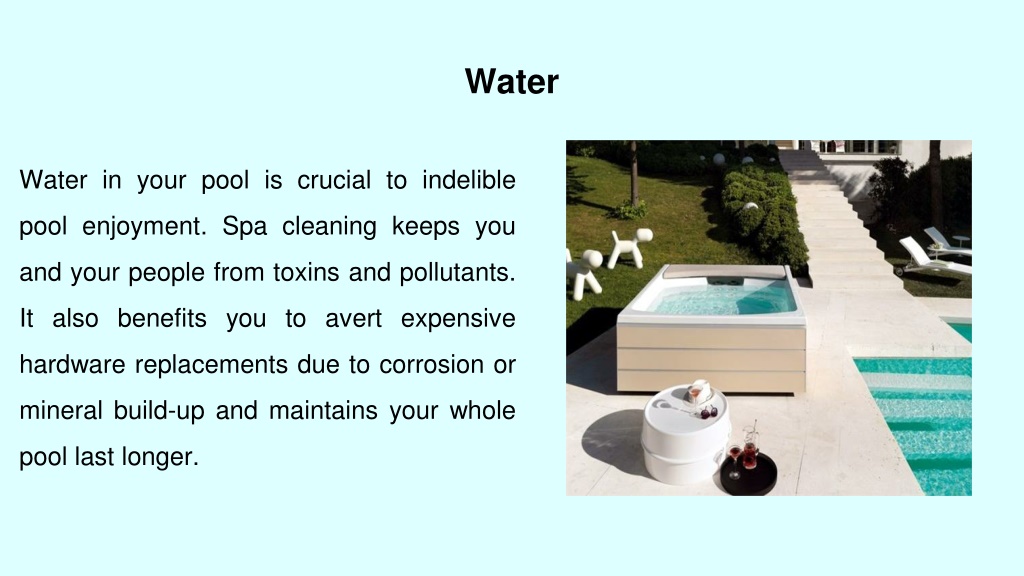 Water

Water in your pool is crucial to indelible pool enjoyment. Spa cleaning keeps you and your people from toxins and pollutants. It also benefits you to avert expensive hardware replacements due to corrosion or mineral build-up and maintains your whole pool last longer.